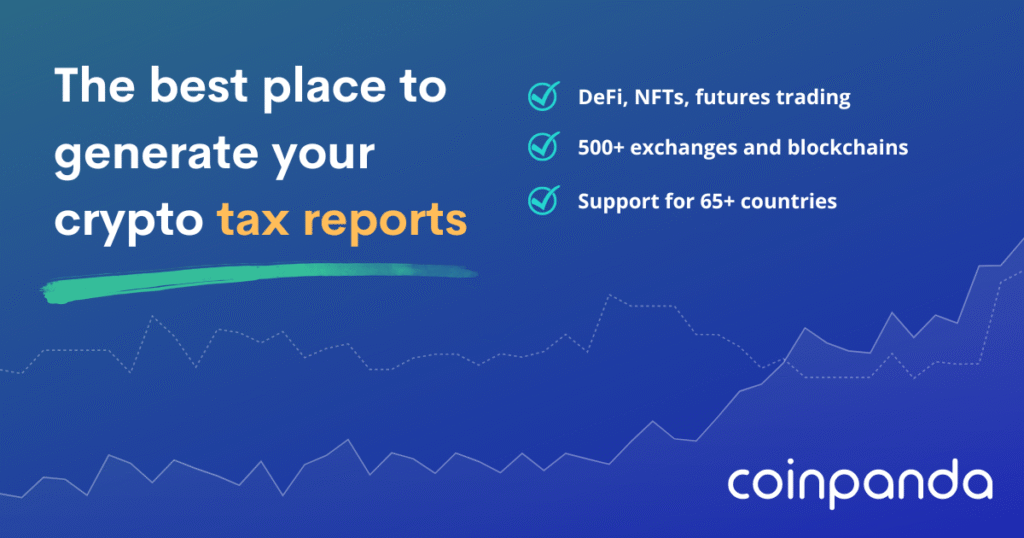 The best place to generate your crypto tax reports

DeFi, NFTs, futures trading

500+ exchanges and blockchains

Support for 65+ countries

coinpanda